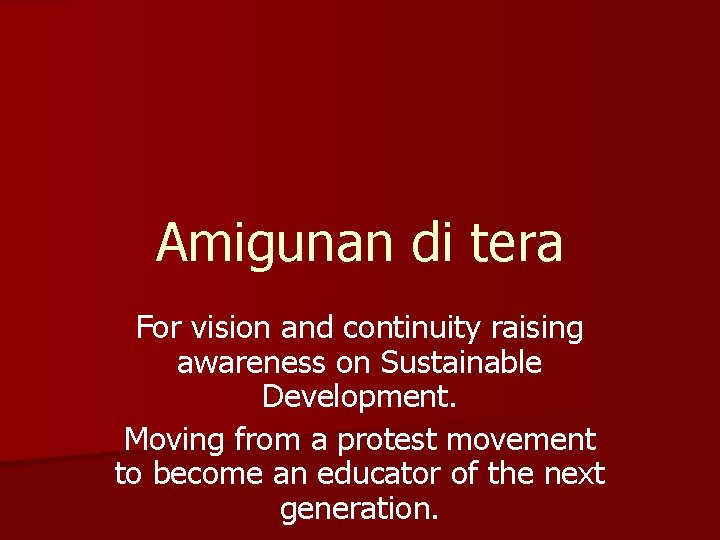 Amigunan di tera

For vision and continuity raising awareness on Sustainable Development.

Moving from a protest movement to become an educator of the next generation.